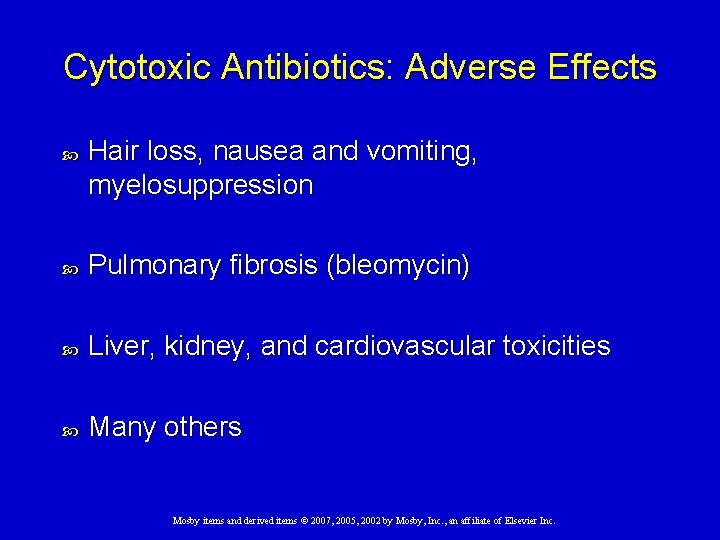 Cytotoxic Antibiotics: Adverse Effects

Hair loss, nausea and vomiting, myelosuppression

Pulmonary fibrosis (bleomycin)

Liver, kidney, and cardiovascular toxicities

Many others

Mosby items and derived items © 2007, 2005, 2002 by Mosby, Inc., an affiliate of Elsevier Inc.